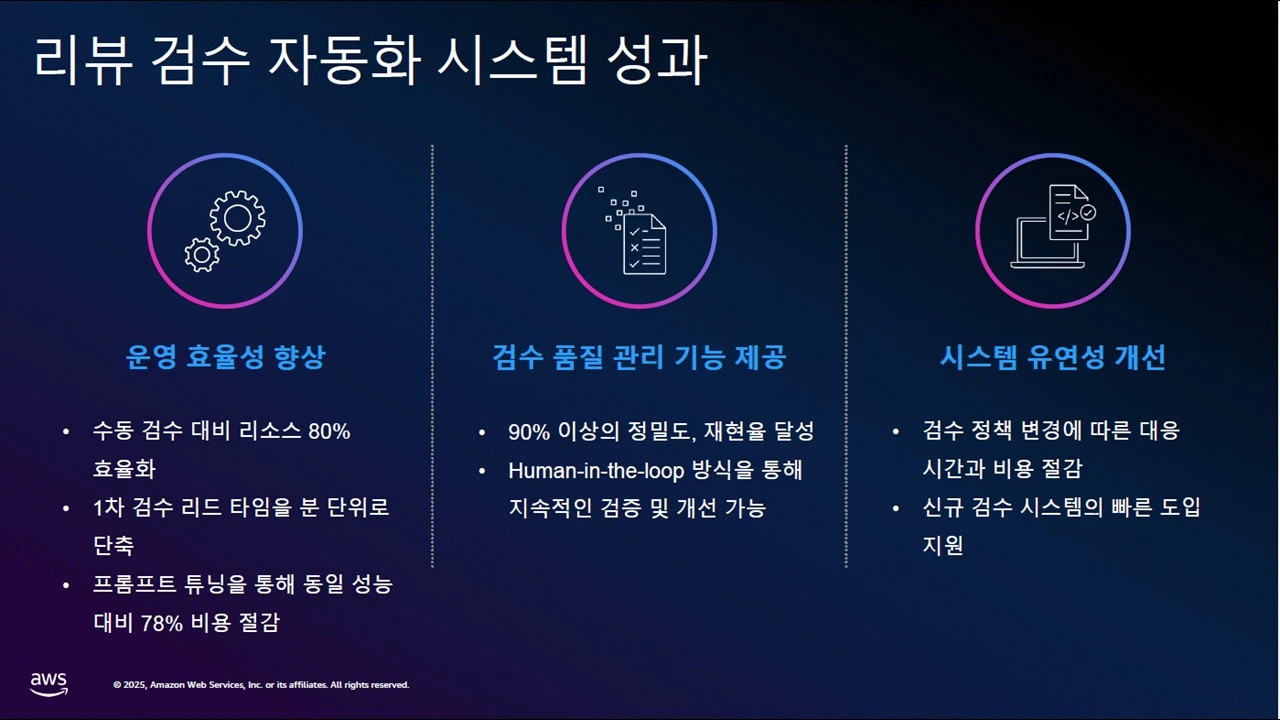 리뷰 검수 자동화 시스템 성과

운영 효율성 향상

• 수동 검수 대비 리소스 80% 효율화
• 1차 검수 리드 타임을 분 단위로 단축
• 프롬프트 튜닝을 통해 동일 성능 대비 78% 비용 절감

검수 품질 관리 기능 제공

• 90% 이상의 정밀도, 재현율 달성
• Human-in-the-loop 방식을 통해 지속적인 검증 및 개선 가능

시스템 유연성 개선

• 검수 정책 변경에 따른 대응 시간과 비용 절감
• 신규 검수 시스템의 빠른 도입 지원

aws

© 2025, Amazon Web Services, Inc. or its affiliates. All rights reserved.